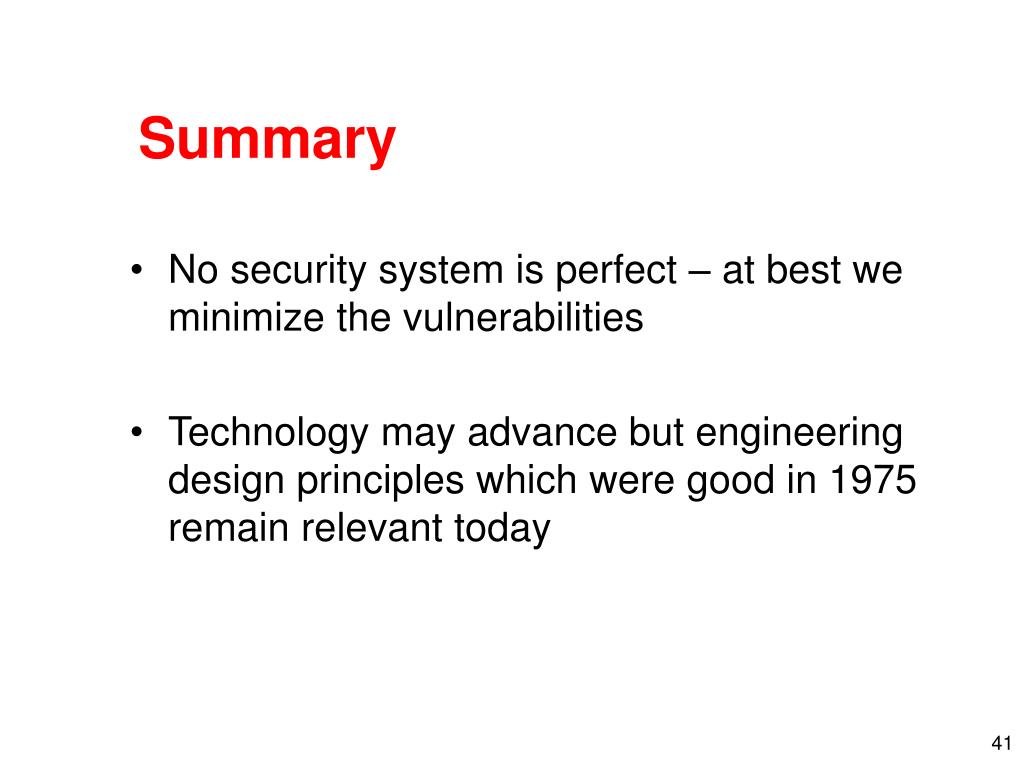 Summary

• No security system is perfect – at best we minimize the vulnerabilities

• Technology may advance but engineering design principles which were good in 1975 remain relevant today

41